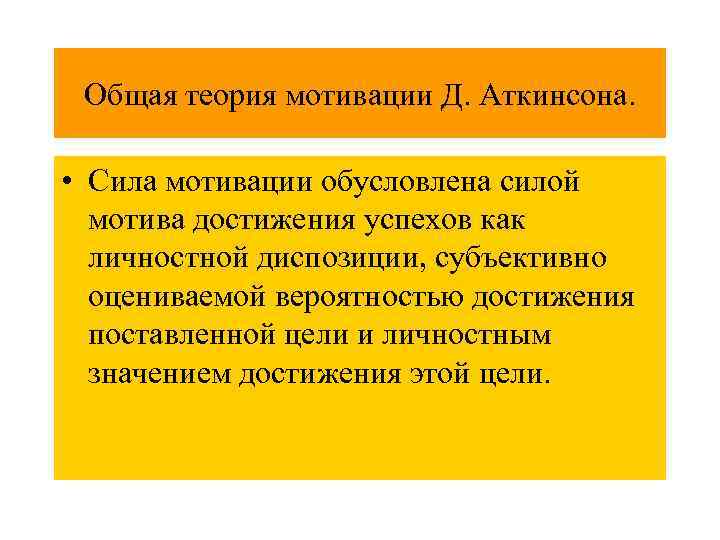 Общая теория мотивации Д. Аткинсона.

• Сила мотивации обусловлена силой мотива достижения успехов как личностной диспозиции, субъективно оцениваемой вероятностью достижения поставленной цели и личностным значением достижения этой цели.